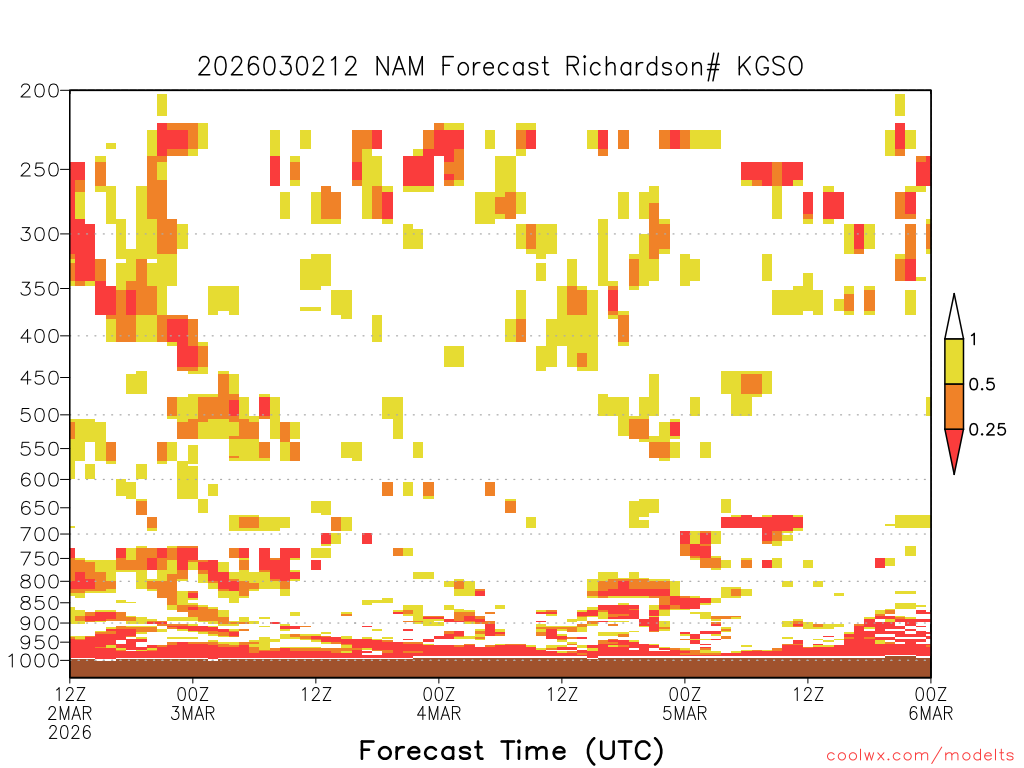 2026030212 NAM Forecast Richardson# KGSO

200
250
300
350
400
450
500
550
600
650
700
750
800
850
900
950
1000

1
0.5
0.25

12Z 2MAR 2026
00Z 3MAR
12Z
00Z 4MAR
12Z
00Z 5MAR
12Z
00Z 6MAR

Forecast Time (UTC)

coolwx.com/modelts